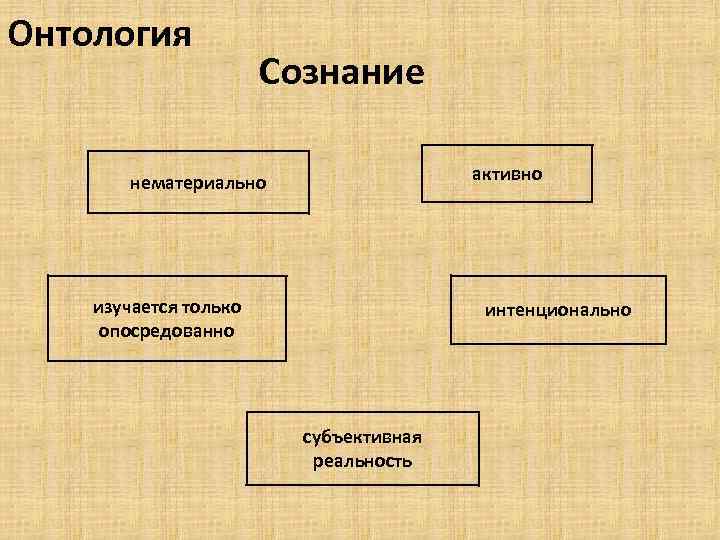 Онтология

Сознание

нематериально

активно

изучается только опосредованно

интенционально

субъективная реальность